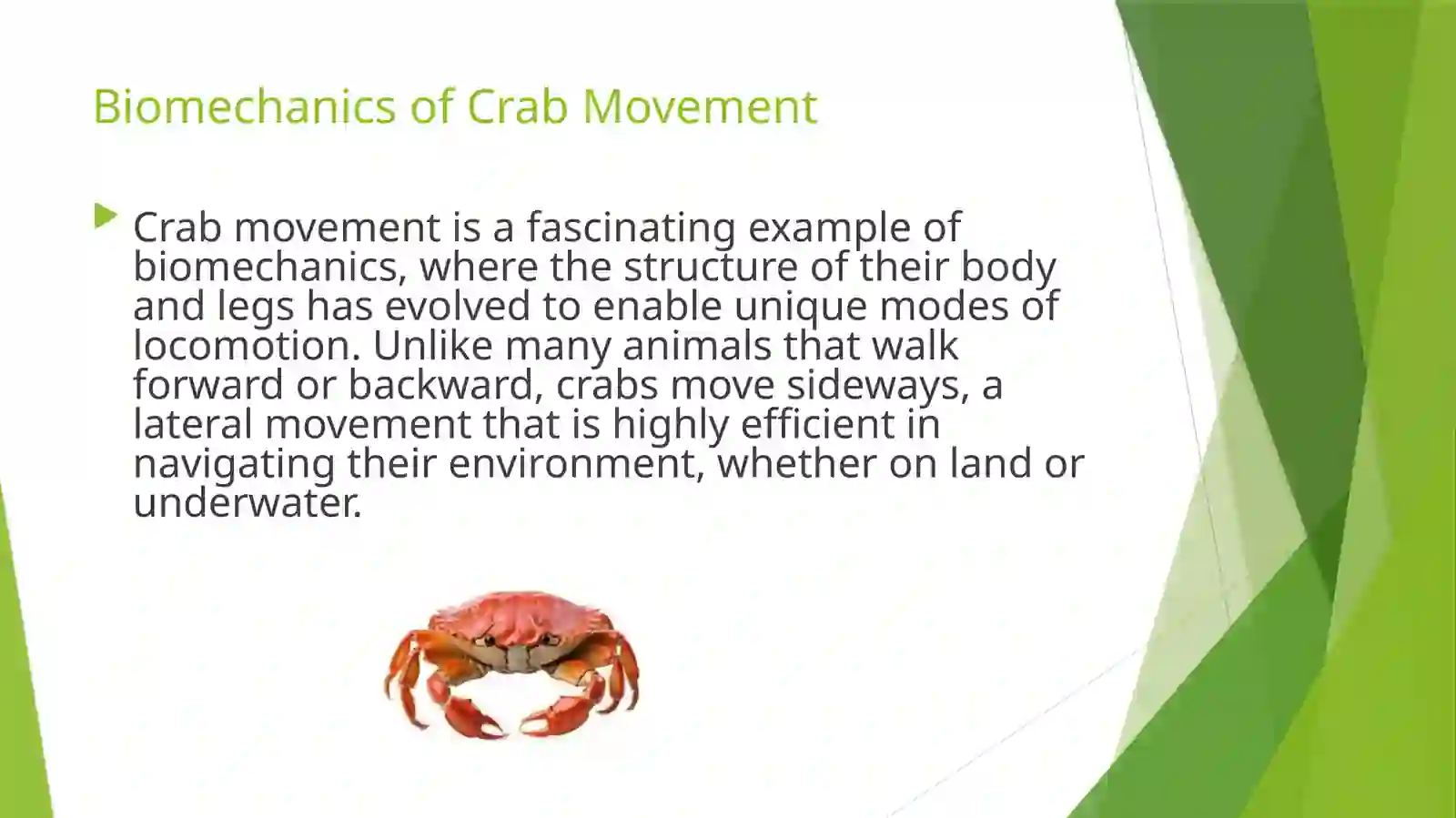 Biomechanics of Crab Movement

Crab movement is a fascinating example of biomechanics, where the structure of their body and legs has evolved to enable unique modes of locomotion. Unlike many animals that walk forward or backward, crabs move sideways, a lateral movement that is highly efficient in navigating their environment, whether on land or underwater.